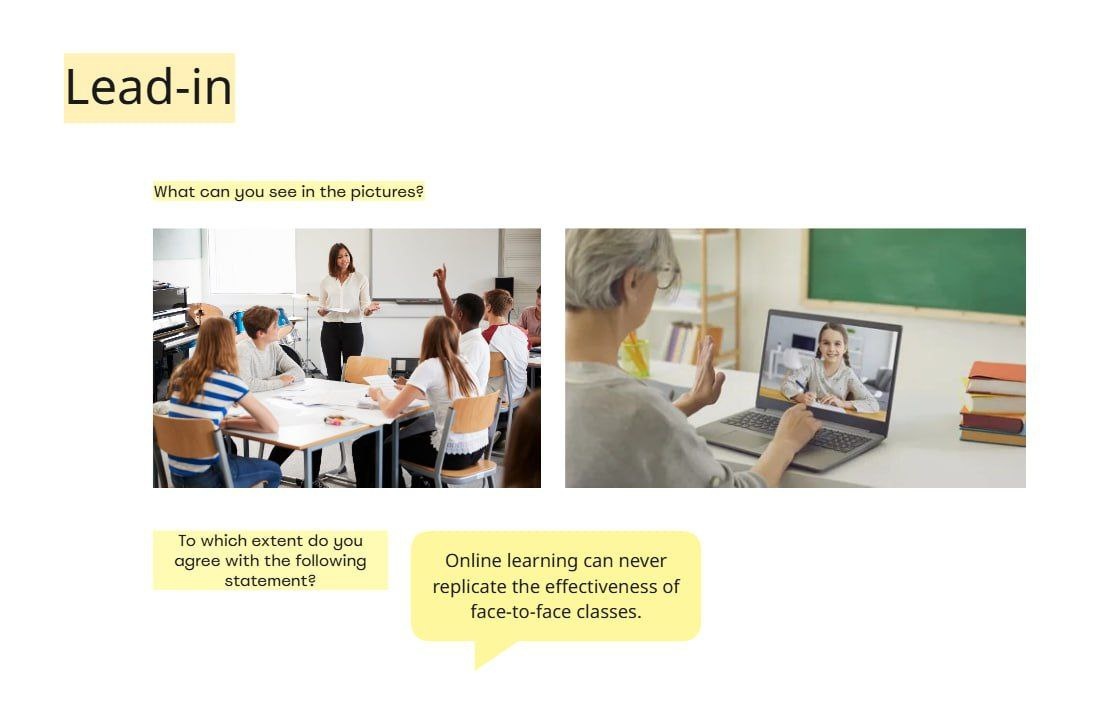 Lead-in

What can you see in the pictures?

To which extent do you agree with the following statement?

Online learning can never replicate the effectiveness of face-to-face classes.